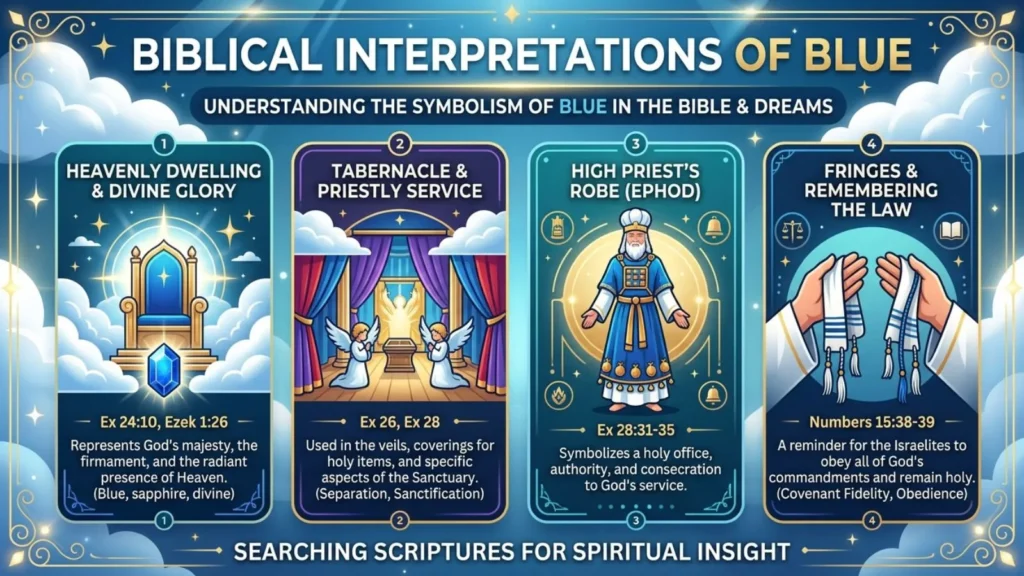 BIBLICAL INTERPRETATIONS OF BLUE

UNDERSTANDING THE SYMBOLISM OF BLUE IN THE BIBLE & DREAMS

1
HEAVENLY DWELLING & DIVINE GLORY

Ex 24:10, Ezek 1:26

Represents God's majesty, the firmament, and the radiant presence of Heaven. (Blue, sapphire, divine)

1

2
TABERNACLE & PRIESTLY SERVICE

Ex 26, Ex 28

Used in the veils, coverings for holy items, and specific aspects of the Sanctuary. (Separation, Sanctification)

2

3
HIGH PRIEST'S ROBE (EPHOD)

Ex 28:31-35

Symbolizes a holy office, authority, and consecration to God's service.

3

4
FRINGES & REMEMBERING THE LAW

Numbers 15:38-39

A reminder for the Israelites to obey all of God's commandments and remain holy. (Covenant Fidelity, Obedience)

4

SEARCHING SCRIPTURES FOR SPIRITUAL INSIGHT